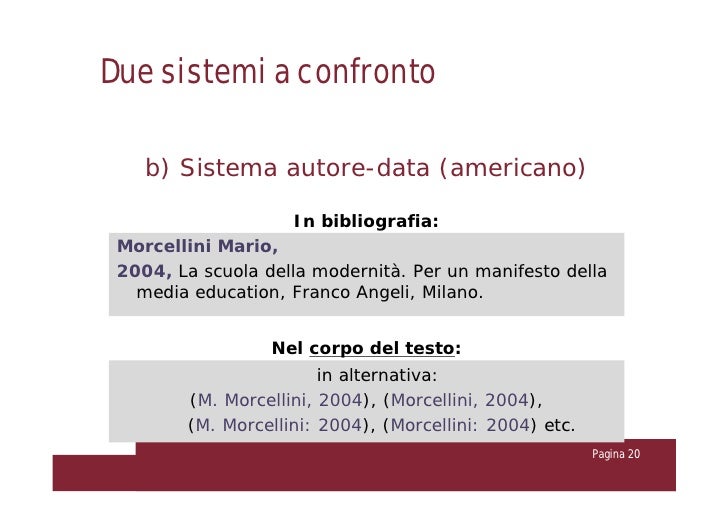 Due sistemi a confronto

b) Sistema autore-data (americano)

In bibliografia:

Morcellini Mario,
2004, La scuola della modernità. Per un manifesto della media education, Franco Angeli, Milano.

Nel corpo del testo:

in alternativa:
(M. Morcellini, 2004), (Morcellini, 2004),
(M. Morcellini: 2004), (Morcellini: 2004) etc.

Pagina 20